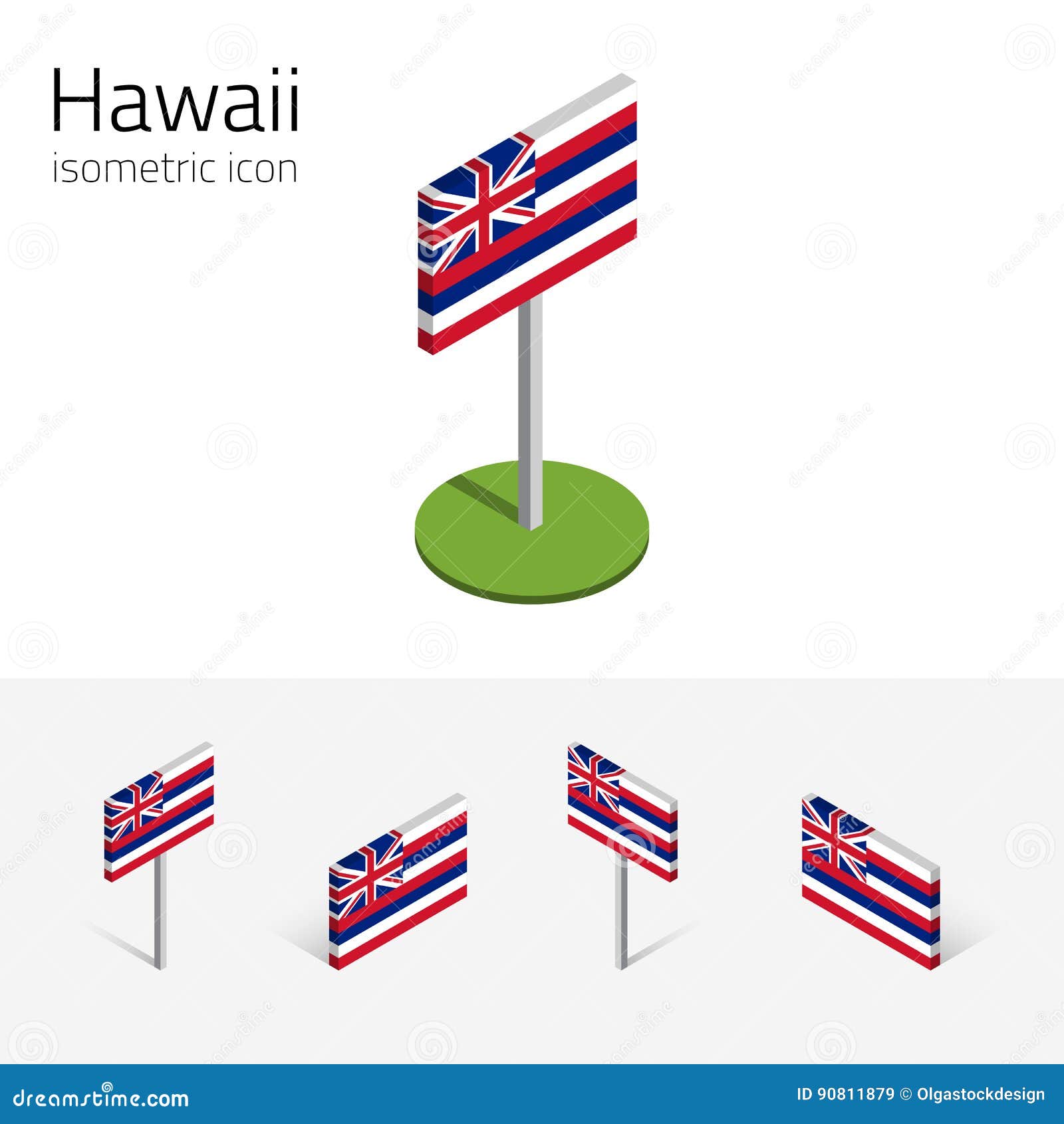 Hawaii
isometric icon

dreamstime.com
ID 90811879 © Olgastockdesign